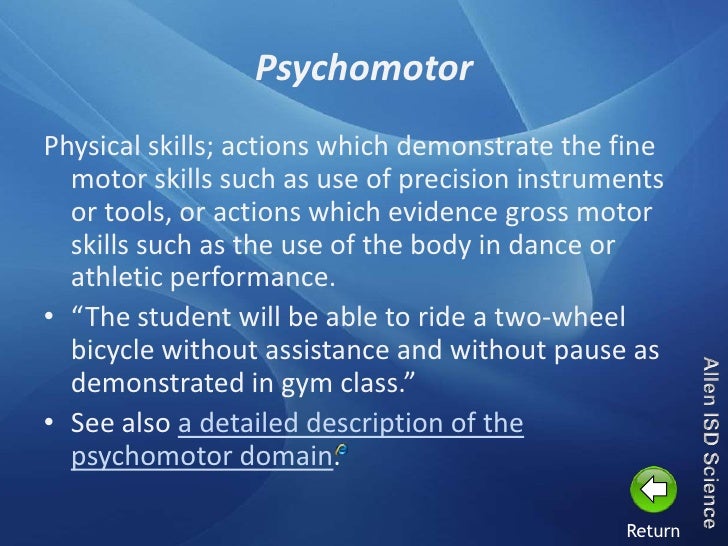 Psychomotor

Physical skills; actions which demonstrate the fine motor skills such as use of precision instruments or tools, or actions which evidence gross motor skills such as the use of the body in dance or athletic performance.

• “The student will be able to ride a two-wheel bicycle without assistance and without pause as demonstrated in gym class.”

• See also a detailed description of the psychomotor domain.

Allen ISD Science

Return